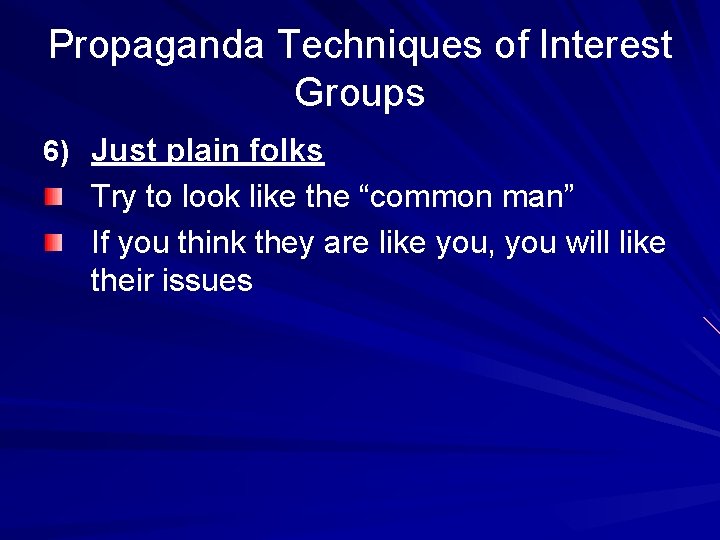 Propaganda Techniques of Interest Groups

6) Just plain folks

Try to look like the “common man”

If you think they are like you, you will like their issues